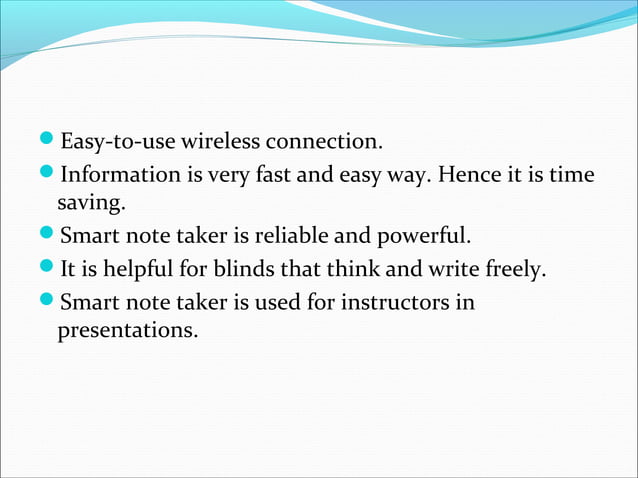 - Easy-to-use wireless connection.
- Information is very fast and easy way. Hence it is time saving.
- Smart note taker is reliable and powerful.
- It is helpful for blinds that think and write freely.
- Smart note taker is used for instructors in presentations.